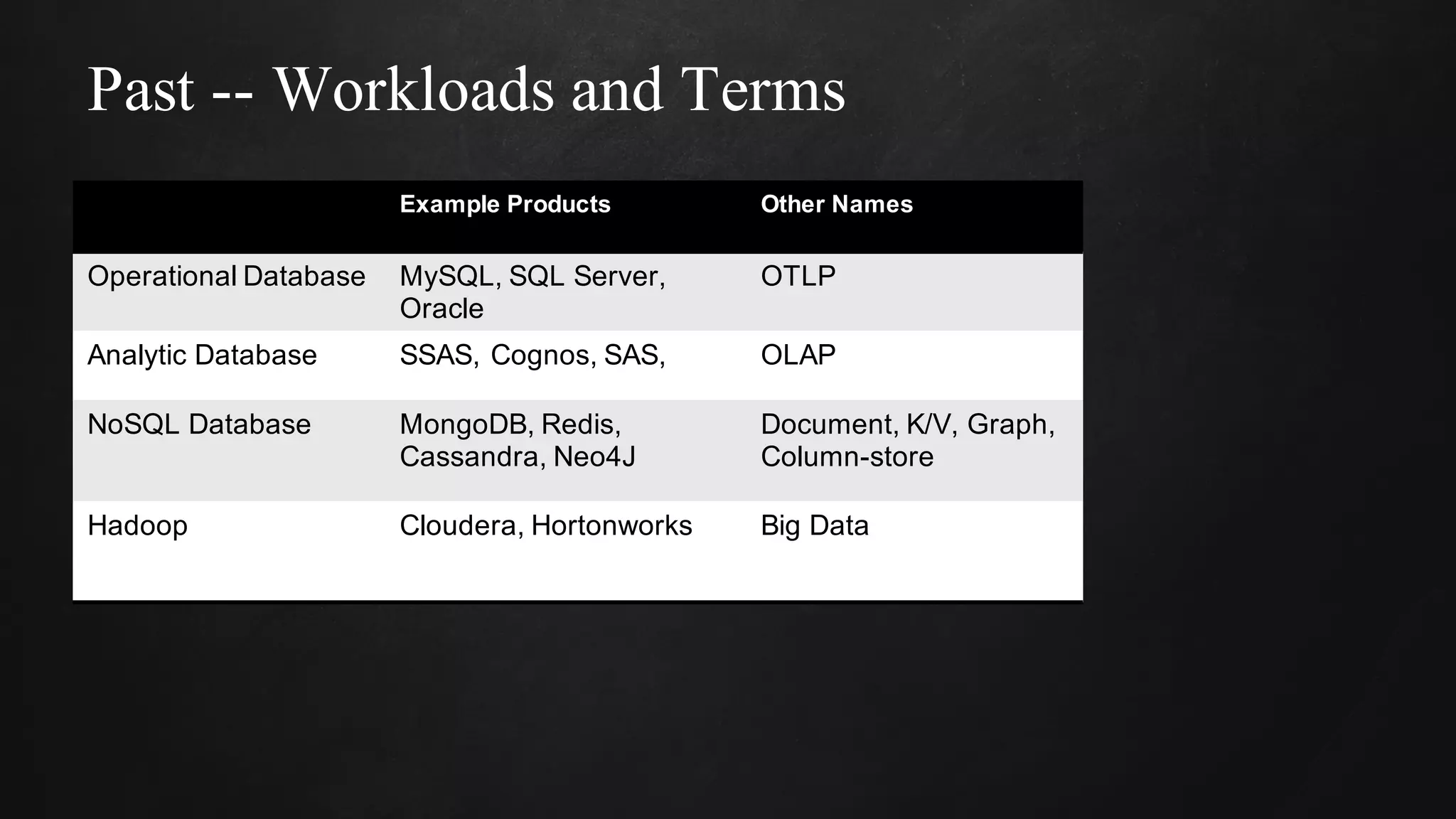 Past -- Workloads and Terms

| | Example Products | Other Names |
|---|---|---|
| Operational Database | MySQL, SQL Server, Oracle | OTLP |
| Analytic Database | SSAS, Cognos, SAS, | OLAP |
| NoSQL Database | MongoDB, Redis, Cassandra, Neo4J | Document, K/V, Graph, Column-store |
| Hadoop | Cloudera, Hortonworks | Big Data |